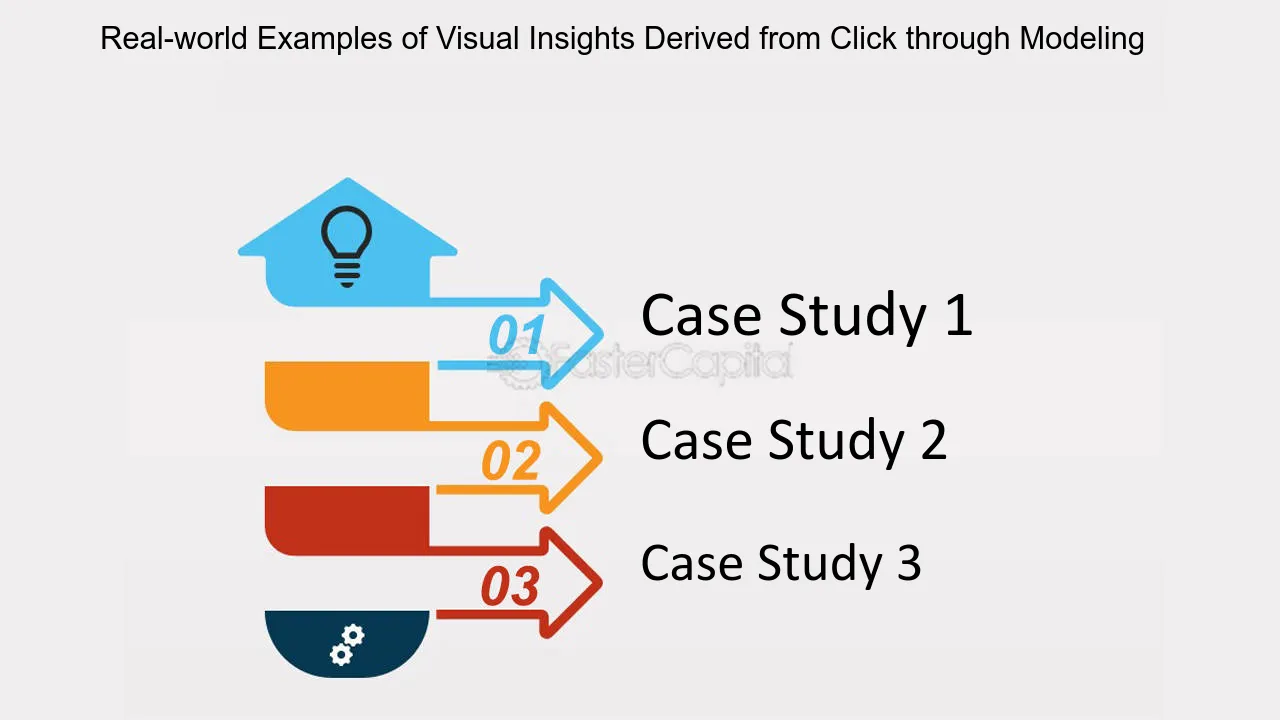 Real-world Examples of Visual Insights Derived from Click through Modeling

01

Case Study 1

02

Case Study 2

03

Case Study 3

FasterCapital